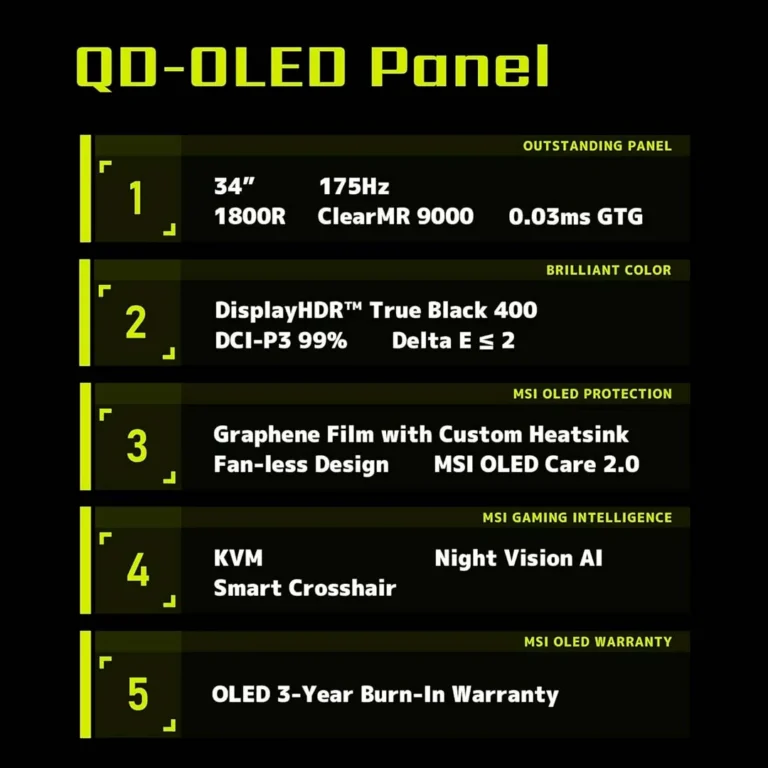 QD-OLED Panel

OUTSTANDING PANEL

1

34" 175Hz
1800R ClearMR 9000 0.03ms GTG

BRILLIANT COLOR

2

DisplayHDR™ True Black 400
DCI-P3 99% Delta E ≤ 2

MSI OLED PROTECTION

3

Graphene Film with Custom Heatsink
Fan-less Design MSI OLED Care 2.0

MSI GAMING INTELLIGENCE

4

KVM Night Vision AI
Smart Crosshair

MSI OLED WARRANTY

5

OLED 3-Year Burn-In Warranty